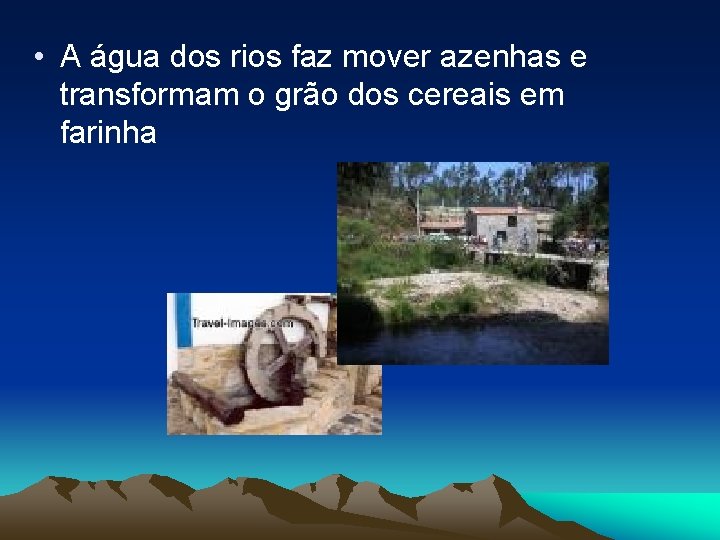 • A água dos rios faz mover azenhas e transformam o grão dos cereais em farinha

Travel-Images.com